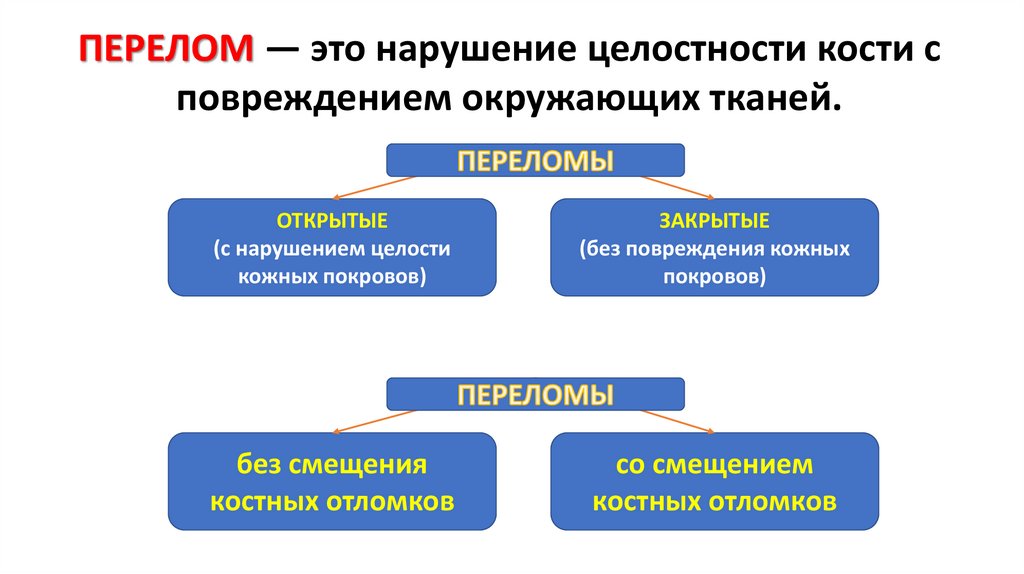 ПЕРЕЛОМ — это нарушение целостности кости с повреждением окружающих тканей.

ПЕРЕЛОМЫ

ОТКРЫТЫЕ
(с нарушением целости кожных покровов)

ЗАКРЫТЫЕ
(без повреждения кожных покровов)

ПЕРЕЛОМЫ

без смещения костных отломков

со смещением костных отломков